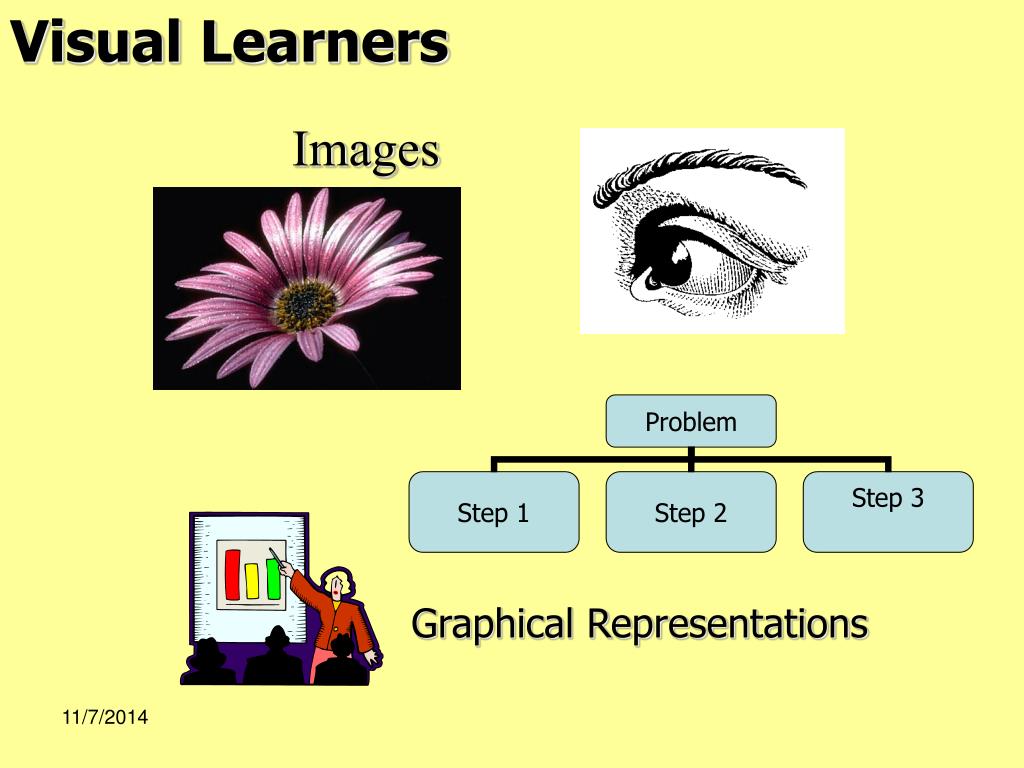 Visual Learners

Images

Problem

Step 1

Step 2

Step 3

Graphical Representations

11/7/2014